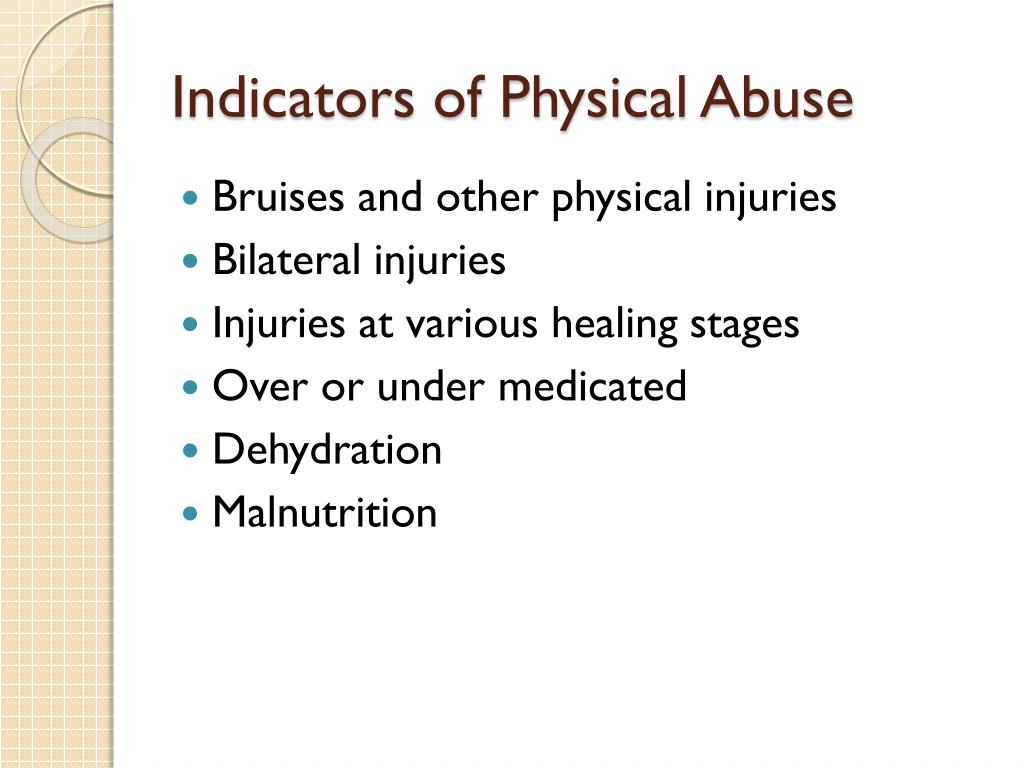 Indicators of Physical Abuse

- Bruises and other physical injuries
- Bilateral injuries
- Injuries at various healing stages
- Over or under medicated
- Dehydration
- Malnutrition